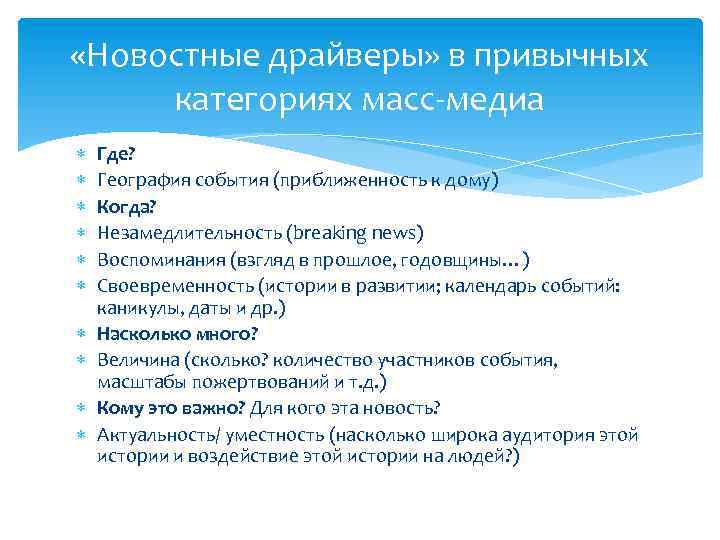 «Новостные драйверы» в привычных категориях масс-медиа

Где?
География события (приближенность к дому)
Когда?
Незамедлительность (breaking news)
Воспоминания (взгляд в прошлое, годовщины…)
Своевременность (истории в развитии; календарь событий: каникулы, даты и др.)
Насколько много?
Величина (сколько? количество участников события, масштабы пожертвований и т.д.)
Кому это важно? Для кого эта новость?
Актуальность/ уместность (насколько широка аудитория этой истории и воздействие этой истории на людей?)